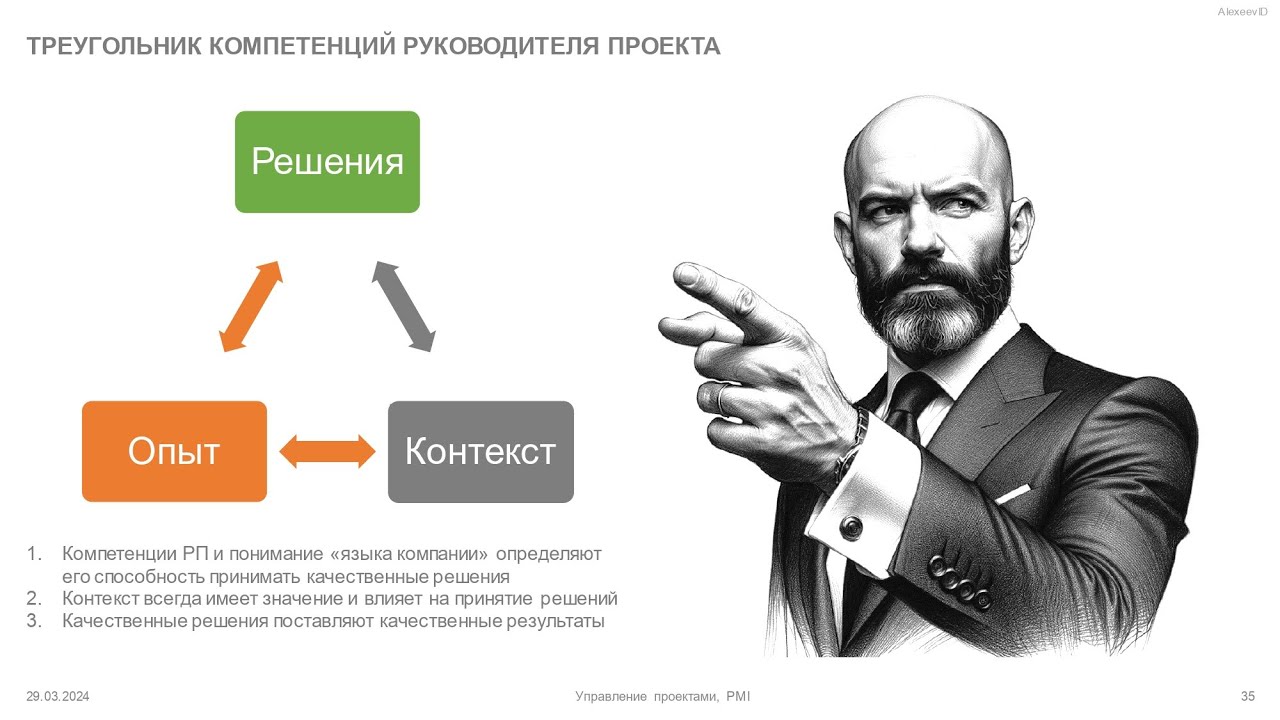 AlexeevID

ТРЕУГОЛЬНИК КОМПЕТЕНЦИЙ РУКОВОДИТЕЛЯ ПРОЕКТА

Решения

Опыт

Контекст

1. Компетенции РП и понимание «языка компании» определяют его способность принимать качественные решения
2. Контекст всегда имеет значение и влияет на принятие решений
3. Качественные решения поставляют качественные результаты

29.03.2024

Управление проектами, PMI

35